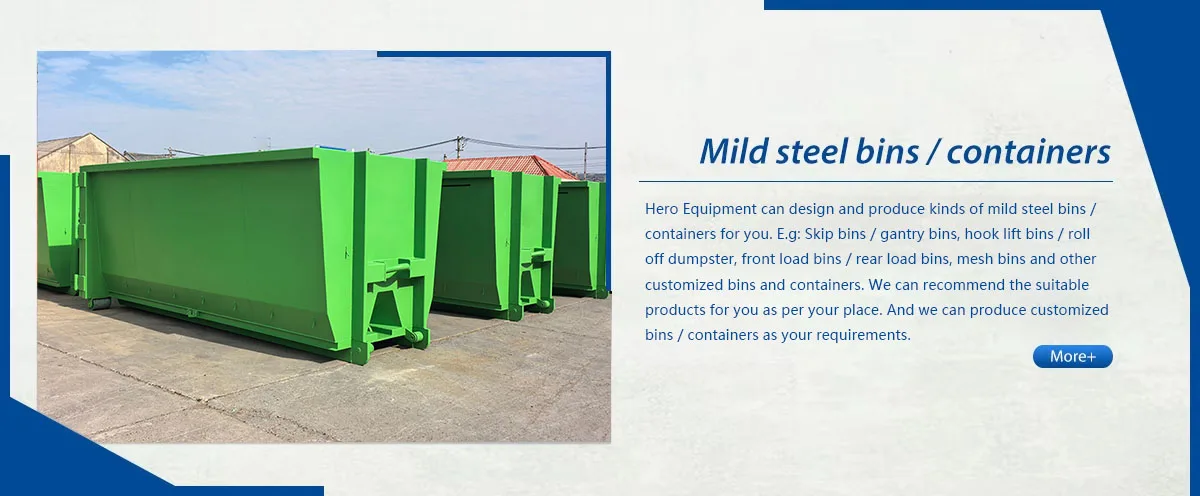 Mild steel bins / containers

Hero Equipment can design and produce kinds of mild steel bins / containers for you. E.g: Skip bins / gantry bins, hook lift bins / roll off dumpster, front load bins / rear load bins, mesh bins and other customized bins and containers. We can recommend the suitable products for you as per your place. And we can produce customized bins / containers as your requirements.

More+